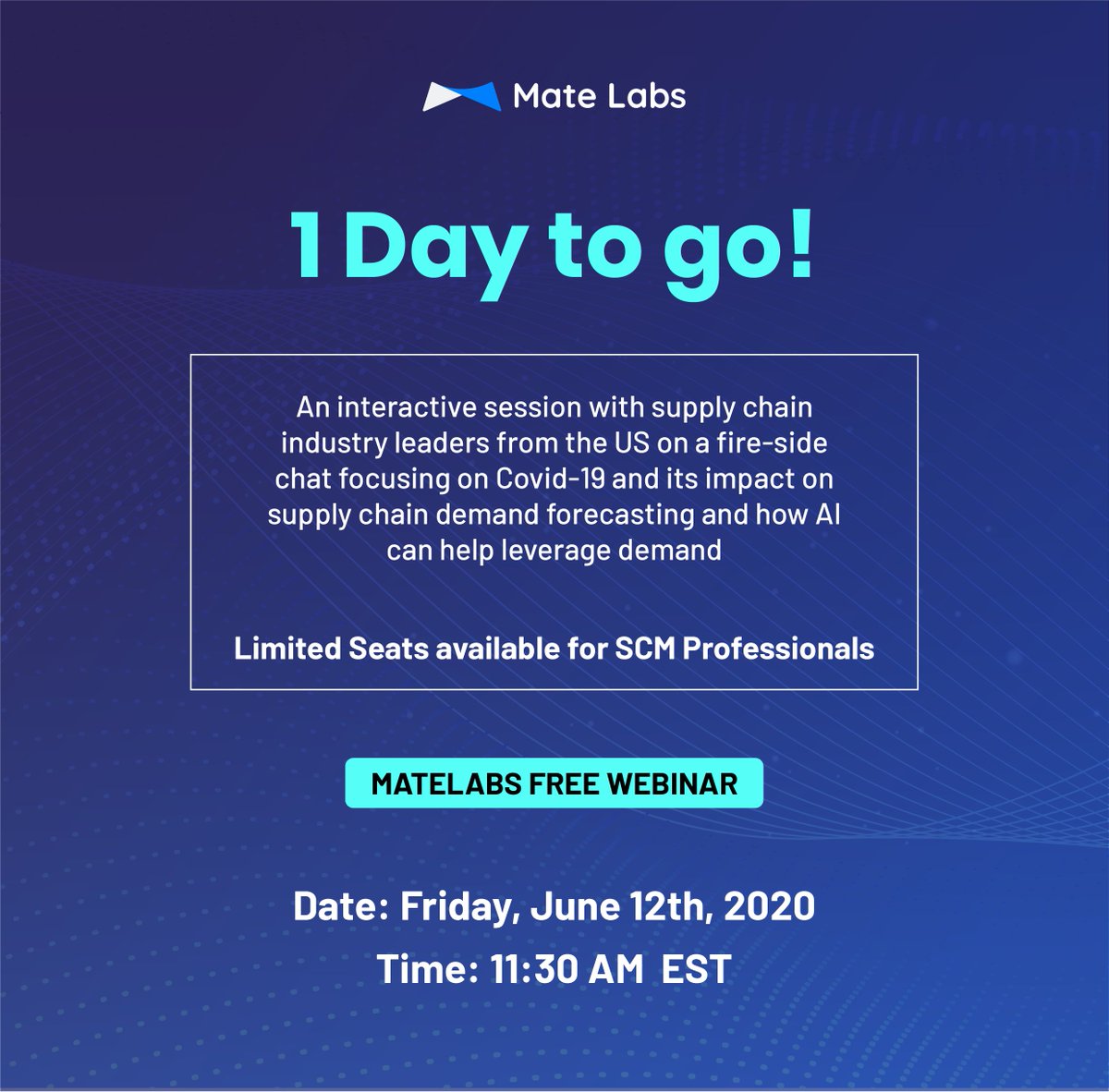 Mate Labs

1 Day to go!

An interactive session with supply chain industry leaders from the US on a fire-side chat focusing on Covid-19 and its impact on supply chain demand forecasting and how AI can help leverage demand

Limited Seats available for SCM Professionals

MATELABS FREE WEBINAR

Date: Friday, June 12th, 2020

Time: 11:30 AM EST